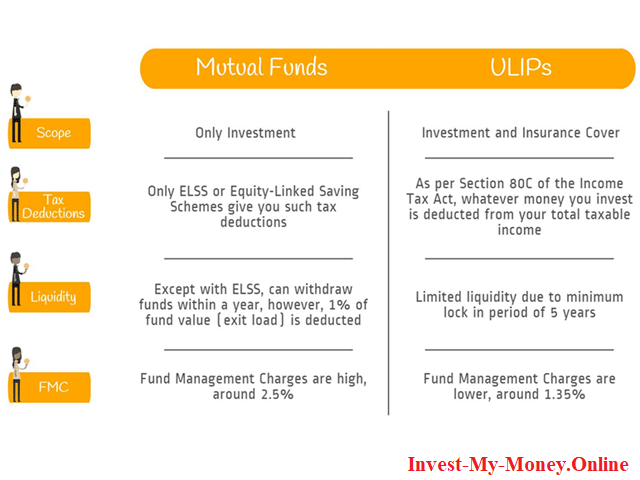 | | Mutual Funds | ULIPs |
|---|---|---|
| Scope | Only Investment | Investment and Insurance Cover |
| Tax Deductions | Only ELSS or Equity-Linked Saving Schemes give you such tax deductions | As per Section 80C of the Income Tax Act, whatever money you invest is deducted from your total taxable income |
| Liquidity | Except with ELSS, can withdraw funds within a year, however, 1% of fund value (exit load) is deducted | Limited liquidity due to minimum lock in period of 5 years |
| FMC | Fund Management Charges are high, around 2.5% | Fund Management Charges are lower, around 1.35% |

Invest-My-Money.Online